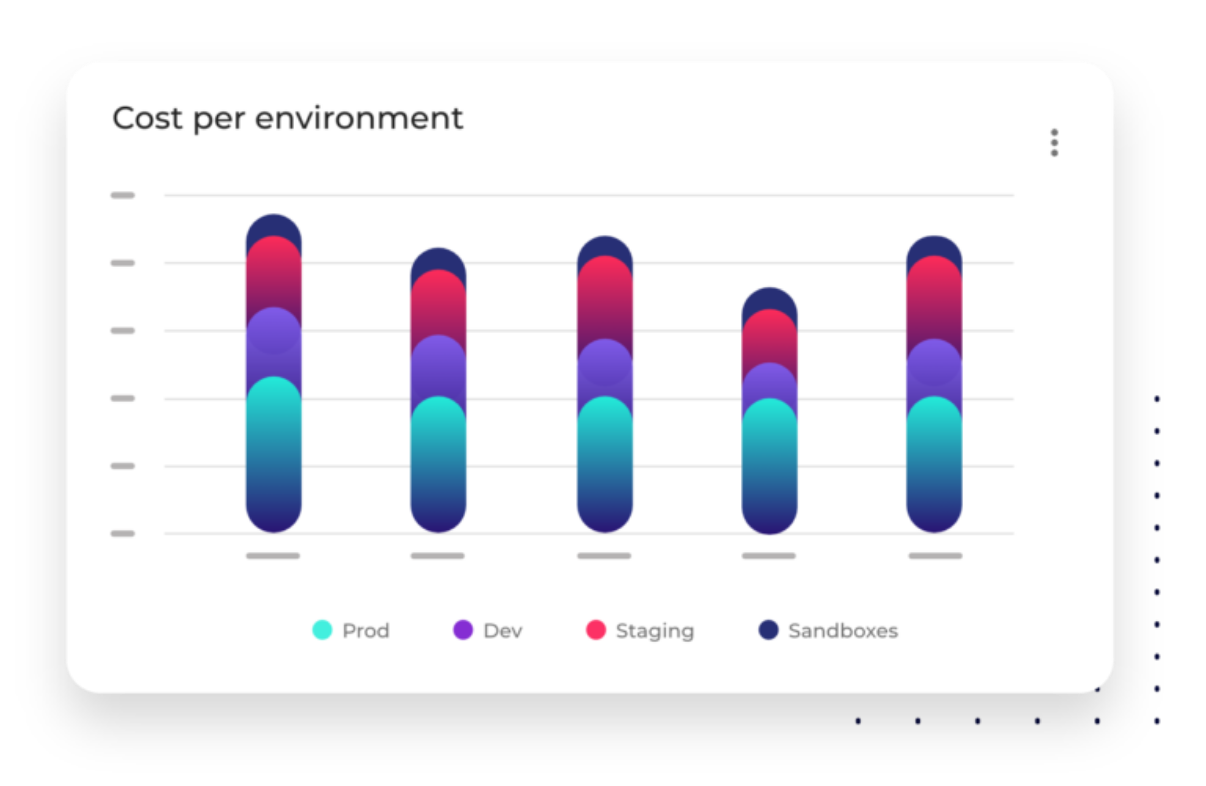 Cost per environment

Prod Dev Staging Sandboxes